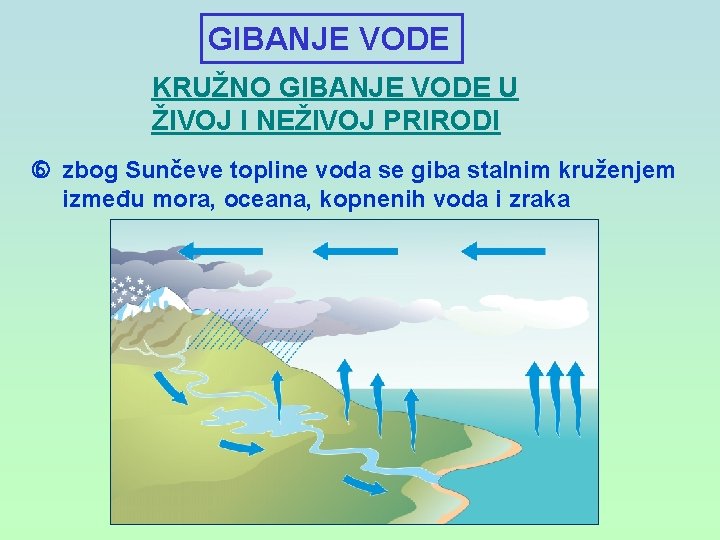 GIBANJE VODE

KRUŽNO GIBANJE VODE U ŽIVOJ I NEŽIVOJ PRIRODI

zbog Sunčeve topline voda se giba stalnim kruženjem između mora, oceana, kopnenih voda i zraka